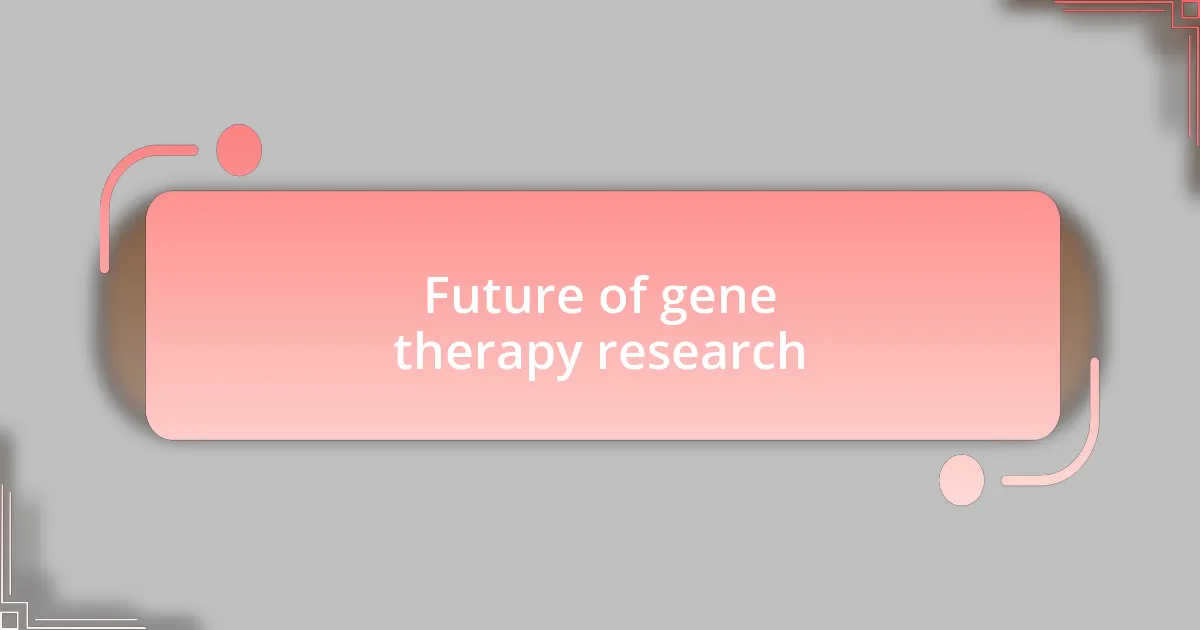 Future of gene therapy research